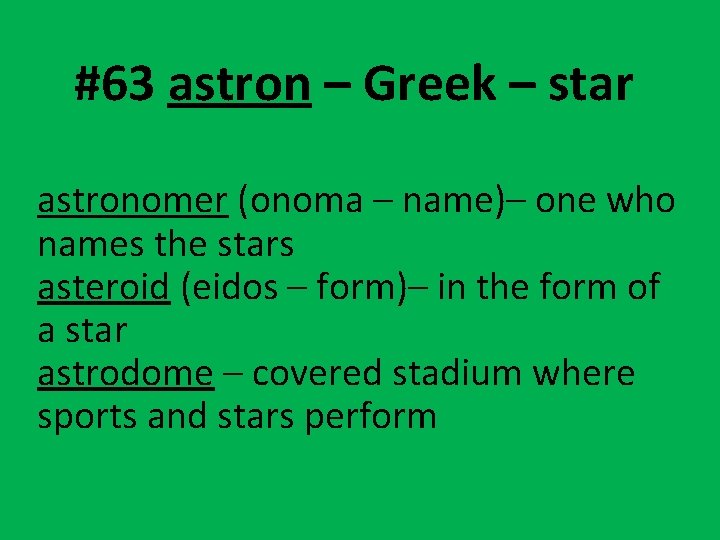 #63 astron – Greek – star

astronomer (onoma – name)– one who names the stars
asteroid (eidos – form)– in the form of a star
astrodome – covered stadium where sports and stars perform